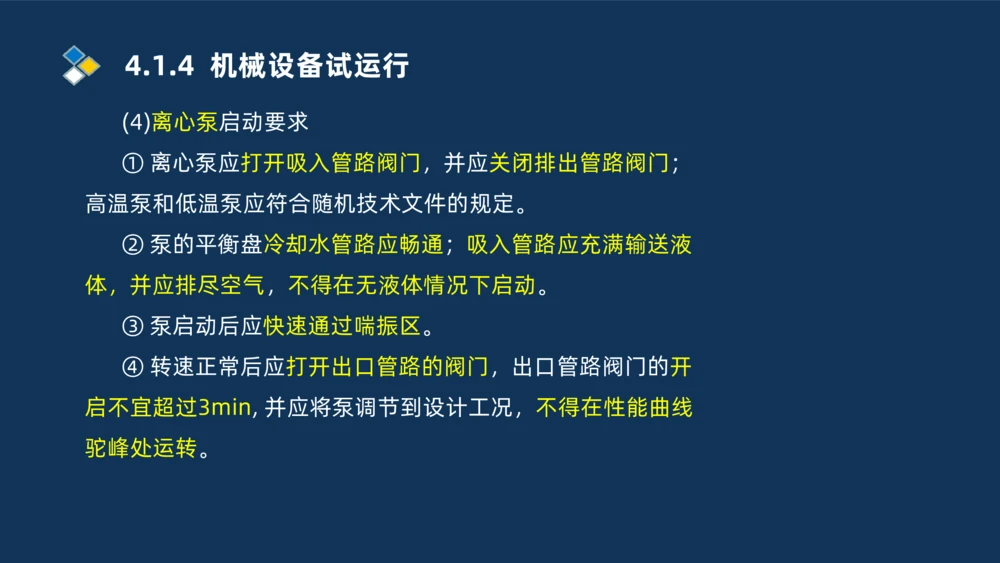 4.1.4 机械设备试运行

(4)离心泵启动要求

① 离心泵应打开吸入管路阀门，并应关闭排出管路阀门；高温泵和低温泵应符合随机技术文件的规定。

② 泵的平衡盘冷却水管路应畅通；吸入管路应充满输送液体，并应排尽空气，不得在无液体情况下启动。

③ 泵启动后应快速通过喘振区。

④ 转速正常后应打开出口管路的阀门，出口管路阀门的开启不宜超过3min, 并应将泵调节到设计工况，不得在性能曲线驼峰处运转。